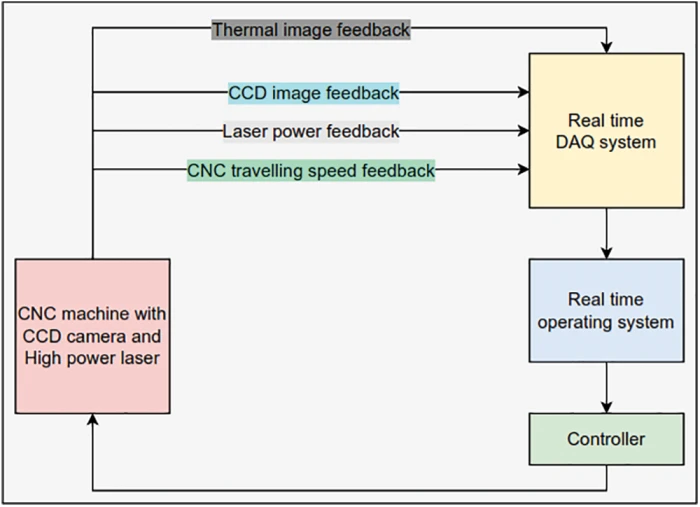 Thermal image feedback

CCD image feedback

Laser power feedback

CNC travelling speed feedback

Real time DAQ system

Real time operating system

Controller

CNC machine with CCD camera and High power laser